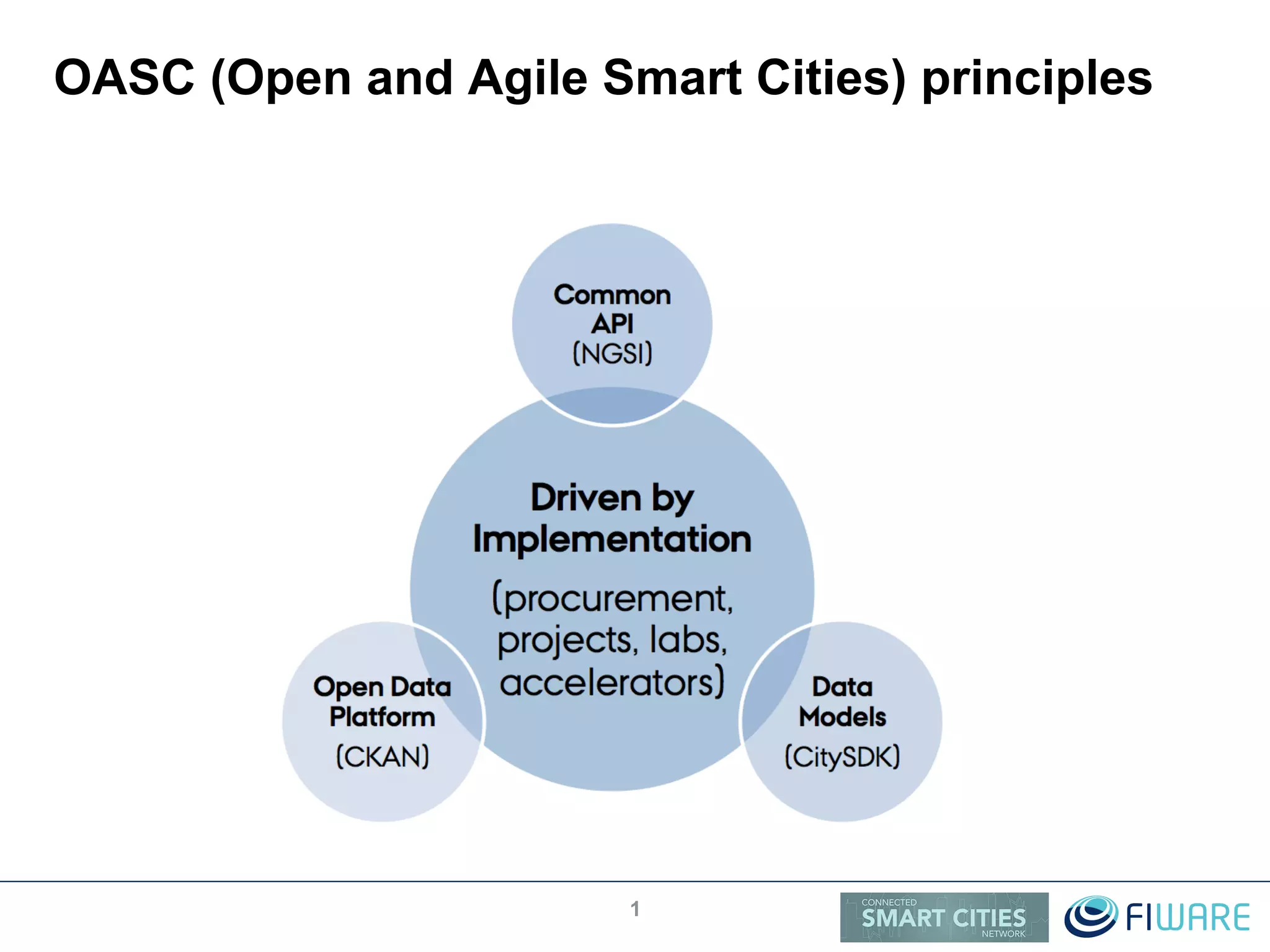 OASC (Open and Agile Smart Cities) principles

Common API
(NGSI)

Driven by Implementation
(procurement, projects, labs, accelerators)

Open Data Platform
(CKAN)

Data Models
(CitySDK)

1

CONNECTED
SMART CITIES
NETWORK

FIWARE